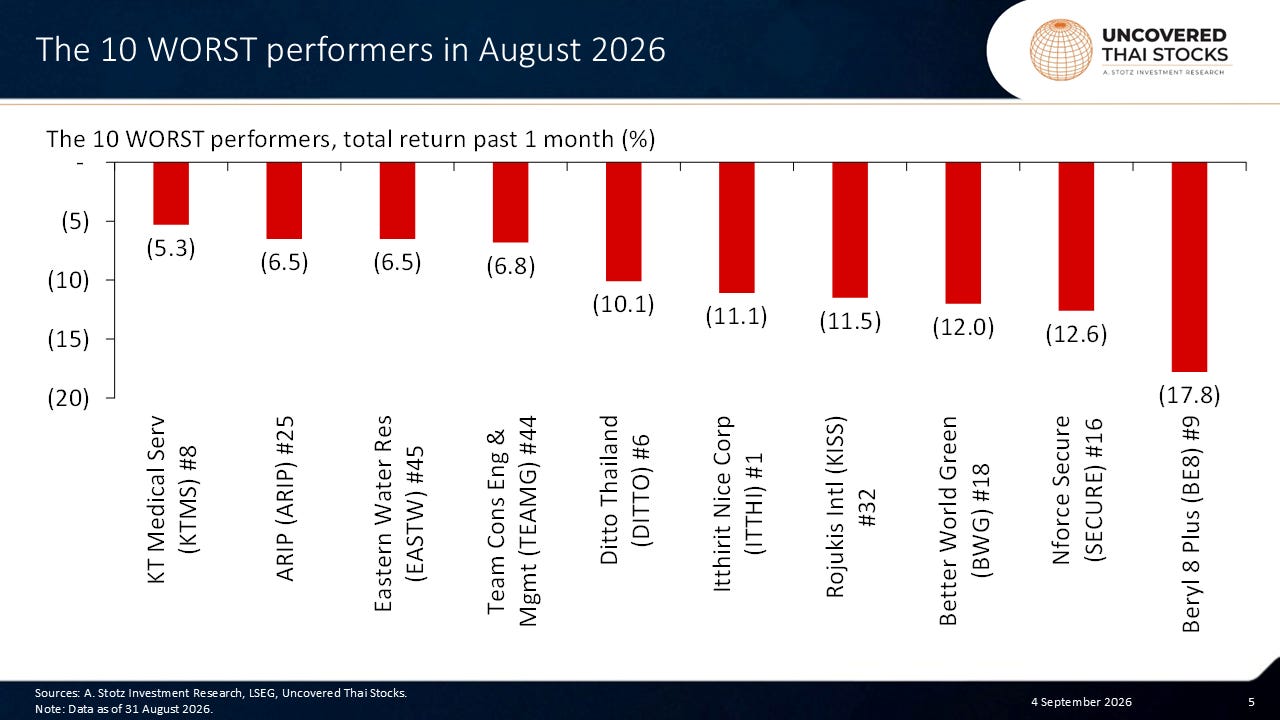 The 10 WORST performers in August 2026

UNCOVERED THAI STOCKS
A. STOTZ INVESTMENT RESEARCH

The 10 WORST performers, total return past 1 month (%)

-
(5)
(10)
(15)
(20)

(5.3)
(6.5)
(6.5)
(6.8)
(10.1)
(11.1)
(11.5)
(12.0)
(12.6)
(17.8)

KT Medical Serv (KTMS) #8
ARIP (ARIP) #25
Eastern Water Res (EASTW) #45
Team Cons Eng & Mgmt (TEAMG) #44
Ditto Thailand (DITTO) #6
Itthirit Nice Corp (ITTHI) #1
Rojukis Intl (KISS) #32
Better World Green (BWG) #18
Nforce Secure (SECURE) #16
Beryl 8 Plus (BE8) #9

Sources: A. Stotz Investment Research, LSEG, Uncovered Thai Stocks.
Note: Data as of 31 August 2026.

4 September 2026

5